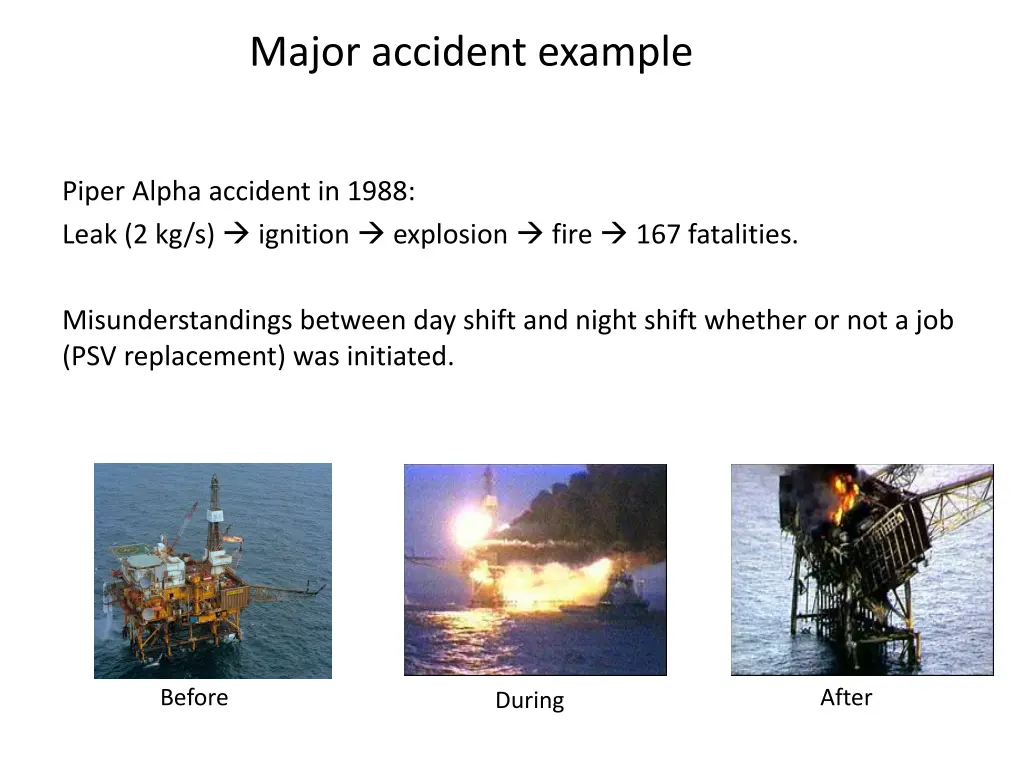 Major accident example

Piper Alpha accident in 1988:
Leak (2 kg/s) → ignition → explosion → fire → 167 fatalities.

Misunderstandings between day shift and night shift whether or not a job (PSV replacement) was initiated.

Before

During

After